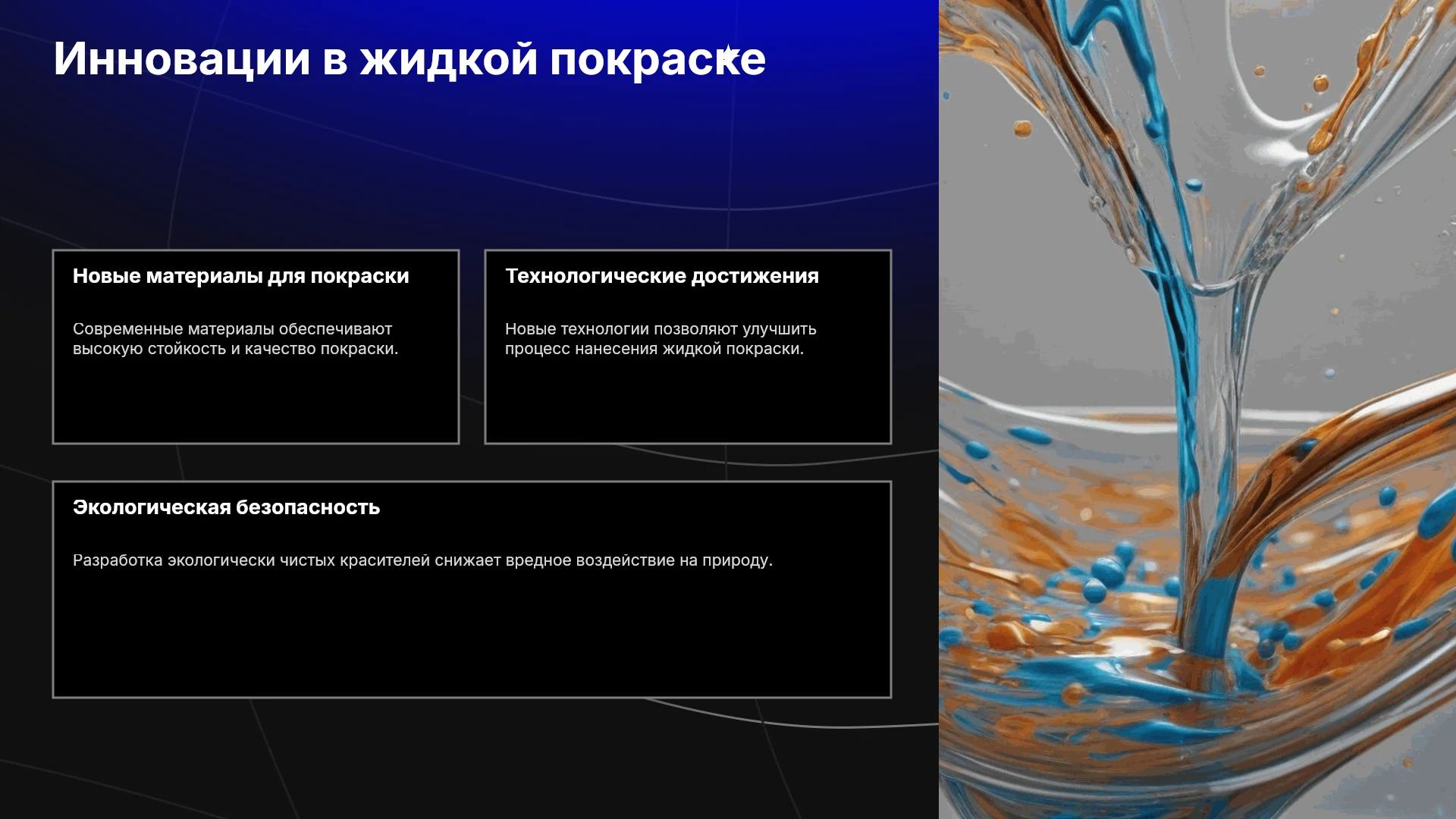 Инновации в жидкой покраске

Новые материалы для покраски

Современные материалы обеспечивают высокую стойкость и качество покраски.

Технологические достижения

Новые технологии позволяют улучшить процесс нанесения жидкой покраски.

Экологическая безопасность

Разработка экологически чистых красителей снижает вредное воздействие на природу.